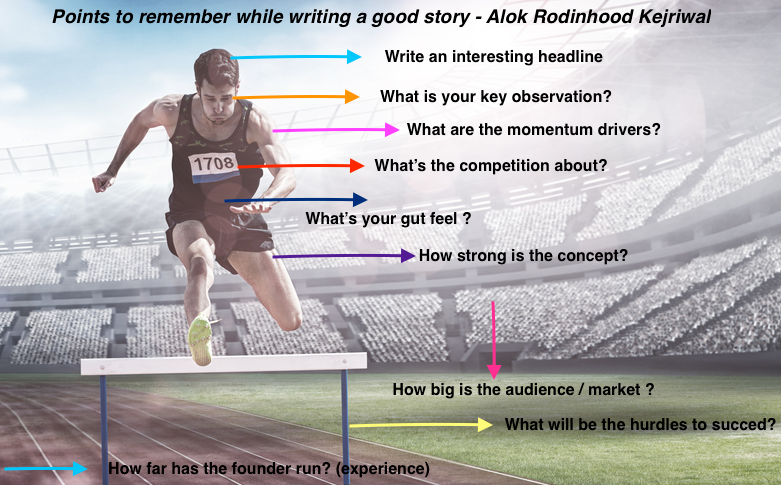 Points to remember while writing a good story - Alok Rodinhood Kejriwal

Write an interesting headline

What is your key observation?

What are the momentum drivers?

1708

What's the competition about?

What's your gut feel ?

How strong is the concept?

How big is the audience / market ?

What will be the hurdles to succed?

How far has the founder run? (experience)